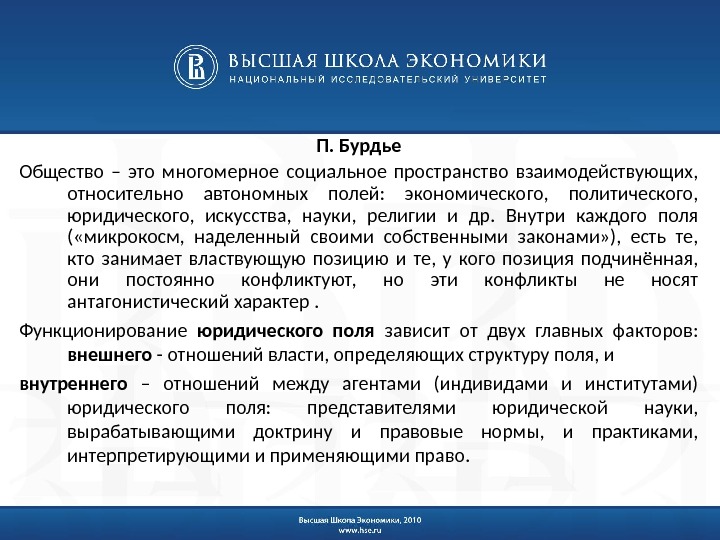 ВЫСШАЯ ШКОЛА ЭКОНОМИКИ
НАЦИОНАЛЬНЫЙ ИССЛЕДОВАТЕЛЬСКИЙ УНИВЕРСИТЕТ

П. Бурдье

Общество – это многомерное социальное пространство взаимодействующих, относительно автономных полей: экономического, политического, юридического, искусства, науки, религии и др. Внутри каждого поля («микрокосм, наделенный своими собственными законами»), есть те, кто занимает властвующую позицию и те, у кого позиция подчинённая, они постоянно конфликтуют, но эти конфликты не носят антагонистический характер .

Функционирование юридического поля зависит от двух главных факторов: внешнего - отношений власти, определяющих структуру поля, и

внутреннего – отношений между агентами (индивидами и институтами) юридического поля: представителями юридической науки, вырабатывающими доктрину и правовые нормы, и практиками, интерпретирующими и применяющими право.

Высшая Школа Экономики, 2010
www.hse.ru